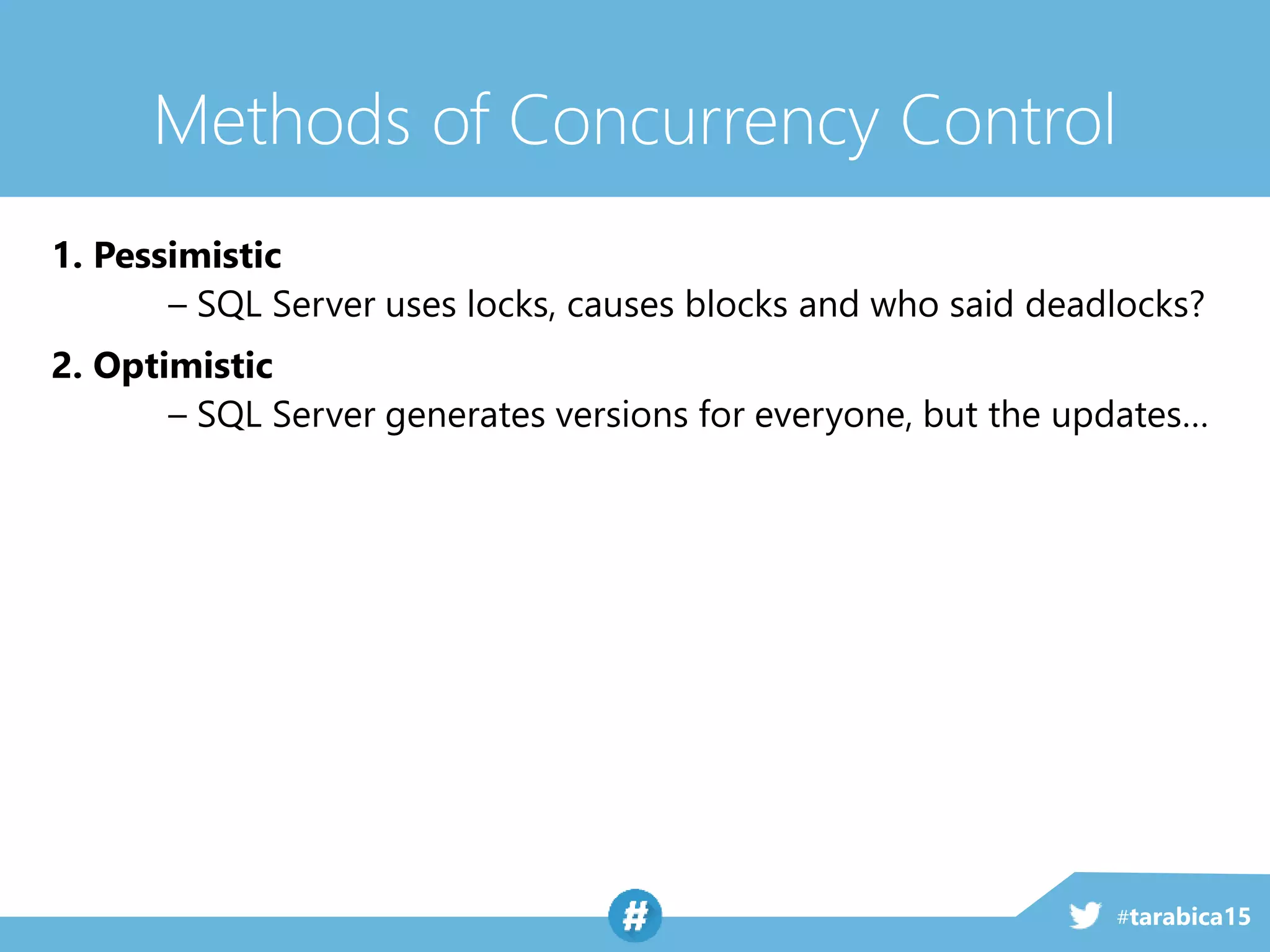 Methods of Concurrency Control

1. Pessimistic

– SQL Server uses locks, causes blocks and who said deadlocks?

2. Optimistic

– SQL Server generates versions for everyone, but the updates…

#

#tarabica15